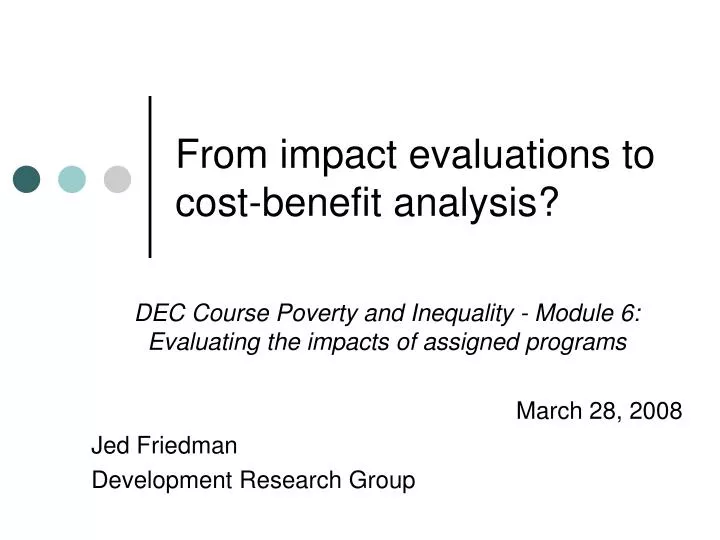 From impact evaluations to cost-benefit analysis?

DEC Course Poverty and Inequality - Module 6: Evaluating the impacts of assigned programs

March 28, 2008

Jed Friedman
Development Research Group